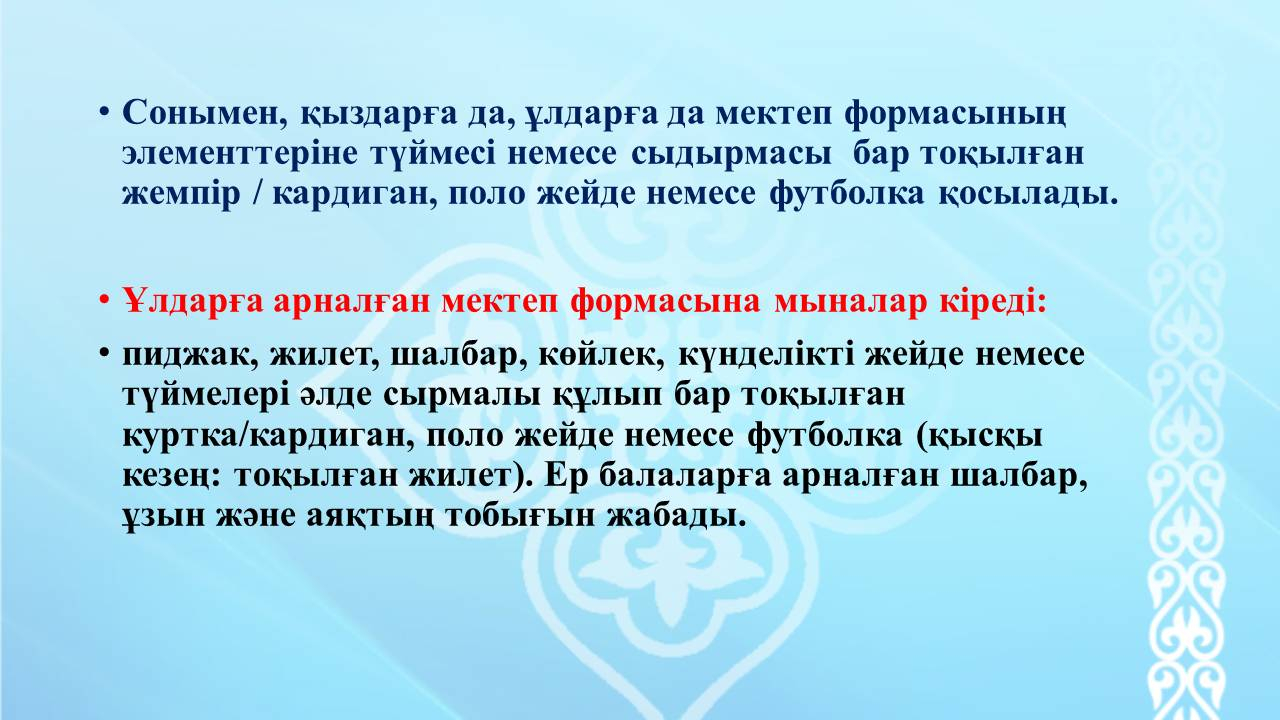 • Сонымен, қыздарға да, ұлдарға да мектеп формасының элементтеріне түймесі немесе сыдырмасы бар тоқылған жемпір / кардиган, поло жейде немесе футболка қосылады.

• Ұлдарға арналған мектеп формасына мыналар кіреді:

• пиджак, жилет, шалбар, көйлек, күнделікті жейде немесе түймелері әлде сырмалы құлып бар тоқылған куртка/кардиган, поло жейде немесе футболка (қысқы кезең: тоқылған жилет). Ер балаларға арналған шалбар, ұзын және аяқтың тобығын жабады.